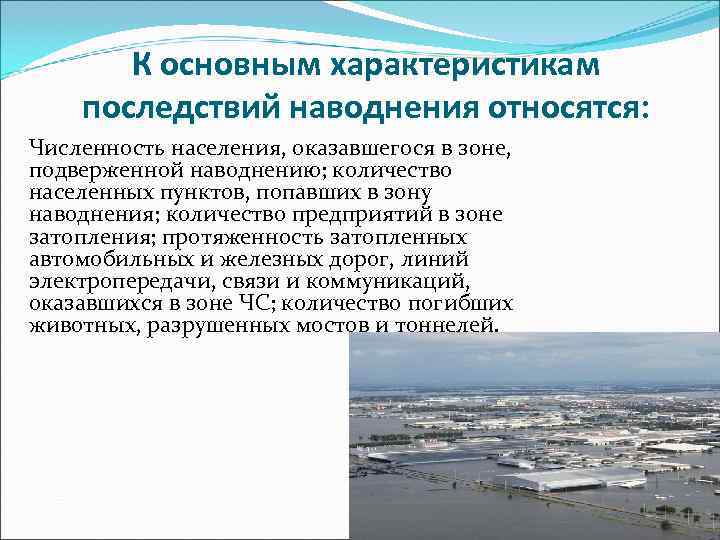 К основным характеристикам последствий наводнения относятся:

Численность населения, оказавшегося в зоне, подверженной наводнению; количество населенных пунктов, попавших в зону наводнения; количество предприятий в зоне затопления; протяженность затопленных автомобильных и железных дорог, линий электропередачи, связи и коммуникаций, оказавшихся в зоне ЧС; количество погибших животных, разрушенных мостов и тоннелей.